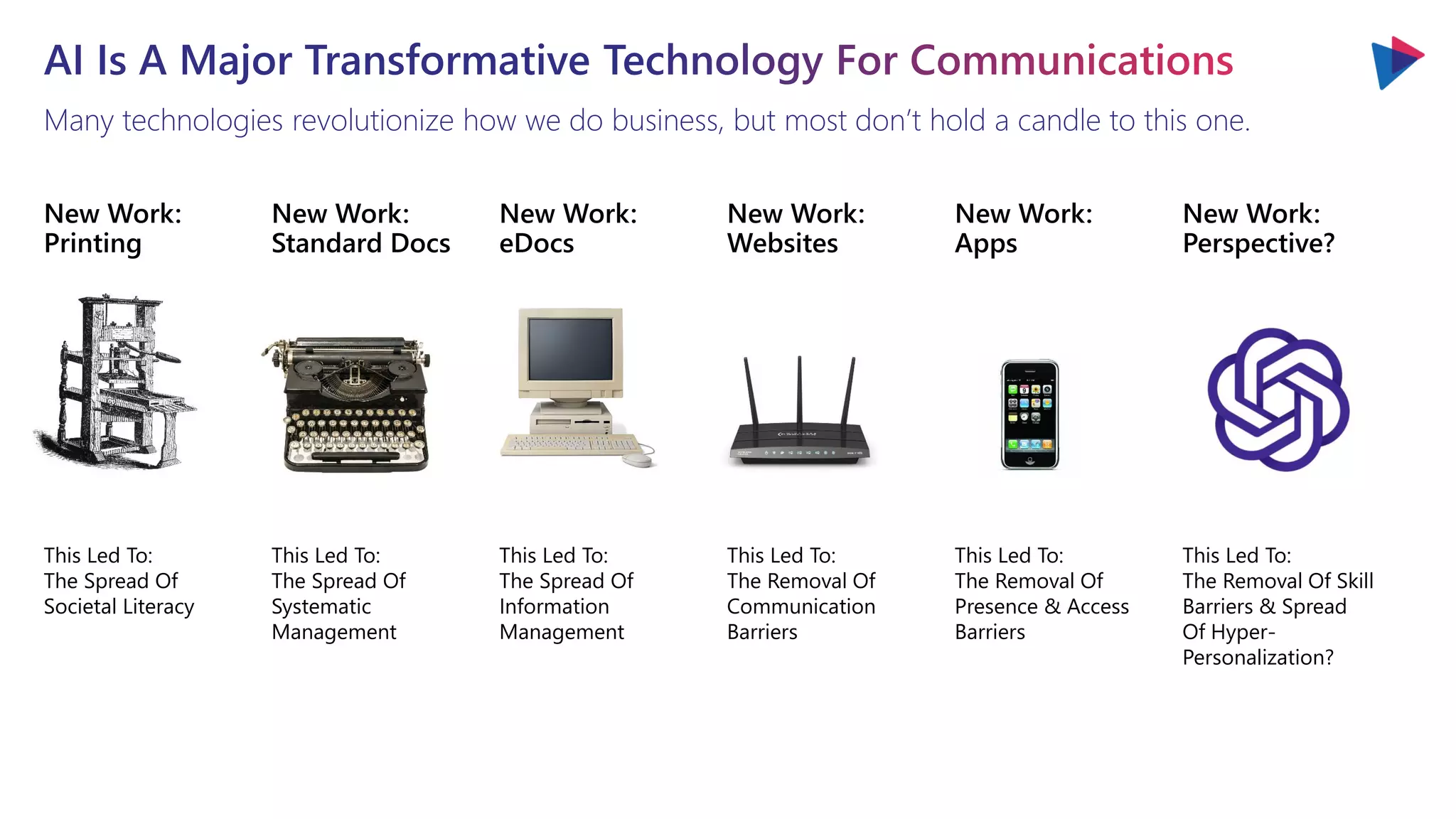 AI Is A Major Transformative Technology For Communications

Many technologies revolutionize how we do business, but most don't hold a candle to this one.

New Work: Printing

This Led To: The Spread Of Societal Literacy

New Work: Standard Docs

This Led To: The Spread Of Systematic Management

New Work: eDocs

This Led To: The Spread Of Information Management

New Work: Websites

This Led To: The Removal Of Communication Barriers

New Work: Apps

This Led To: The Removal Of Presence & Access Barriers

New Work: Perspective?

This Led To: The Removal Of Skill Barriers & Spread Of Hyper-Personalization?